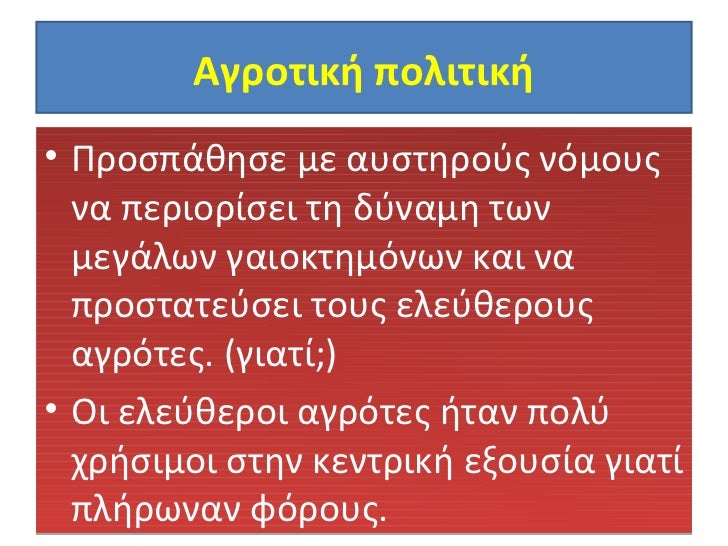 Αγροτική πολιτική

• Προσπάθησε με αυστηρούς νόμους να περιορίσει τη δύναμη των μεγάλων γαιοκτημόνων και να προστατεύσει τους ελεύθερους αγρότες. (γιατί;)

• Οι ελεύθεροι αγρότες ήταν πολύ χρήσιμοι στην κεντρική εξουσία γιατί πλήρωναν φόρους.